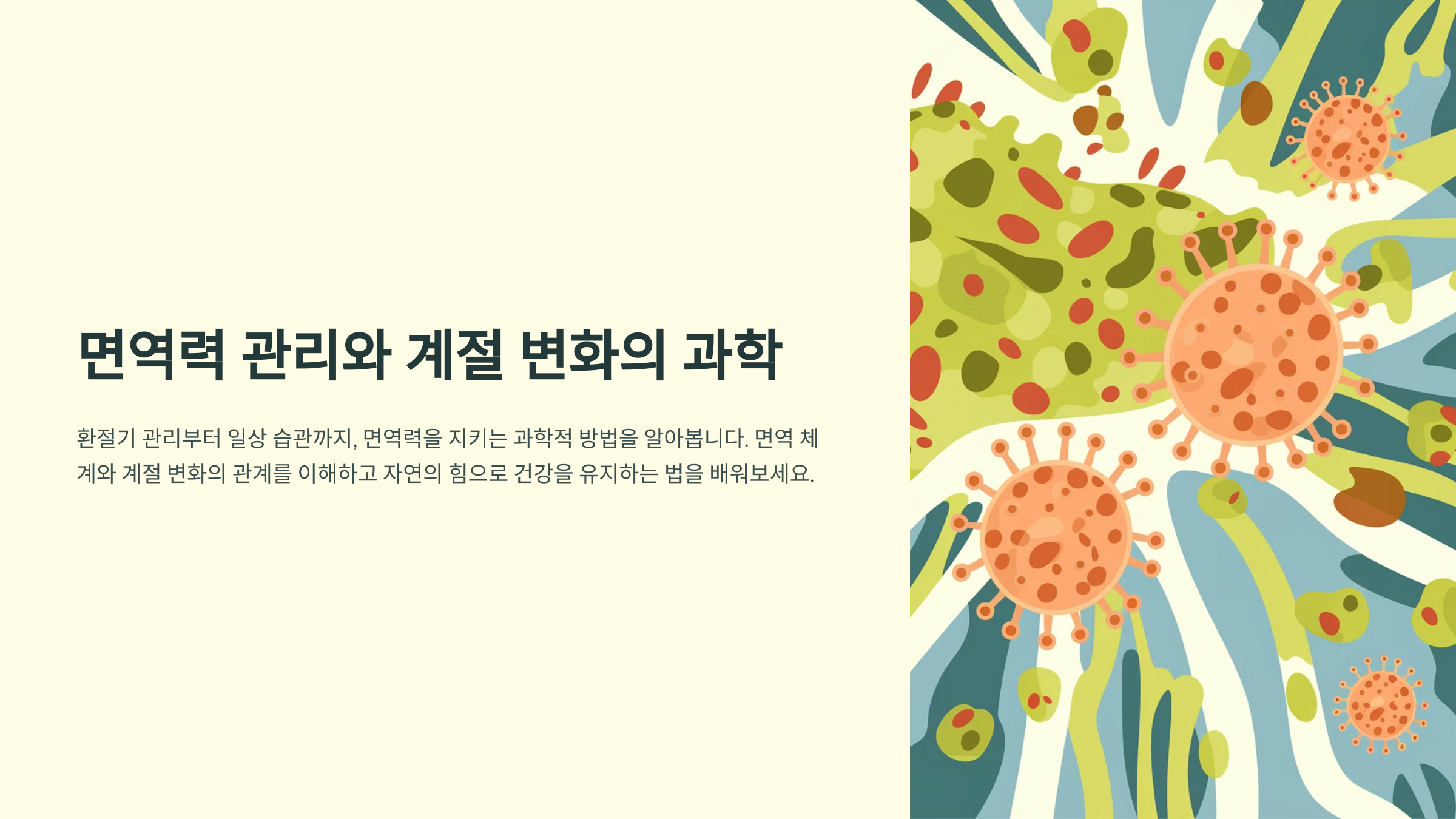 면역력 관리와 계절 변화의 과학

환절기 관리부터 일상 습관까지, 면역력을 지키는 과학적 방법을 알아봅니다. 면역 체계와 계절 변화의 관계를 이해하고 자연의 힘으로 건강을 유지하는 법을 배워보세요.